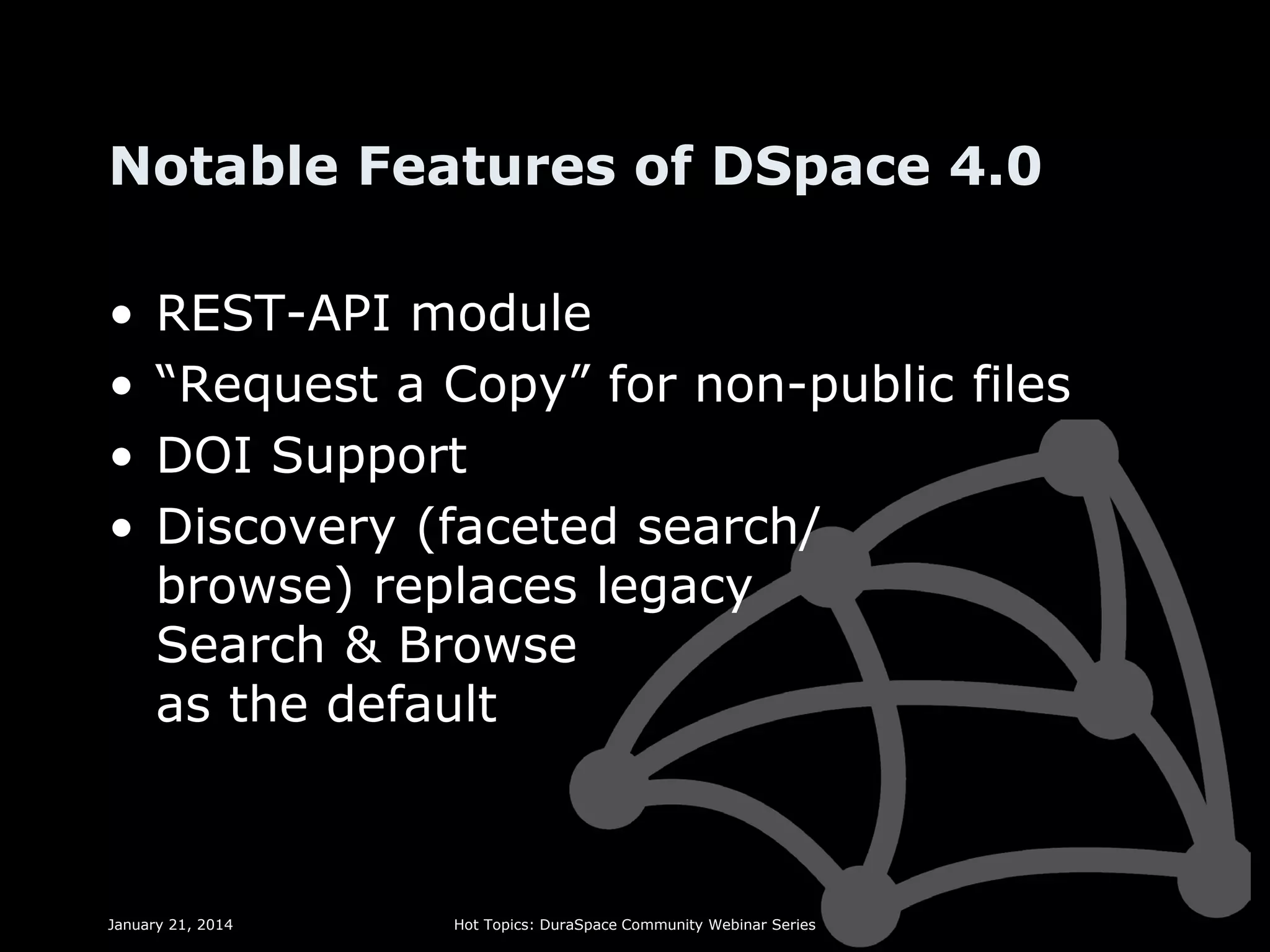 Notable Features of DSpace 4.0

• REST-API module
• “Request a Copy” for non-public files
• DOI Support
• Discovery (faceted search/ browse) replaces legacy Search & Browse as the default

January 21, 2014

Hot Topics: DuraSpace Community Webinar Series